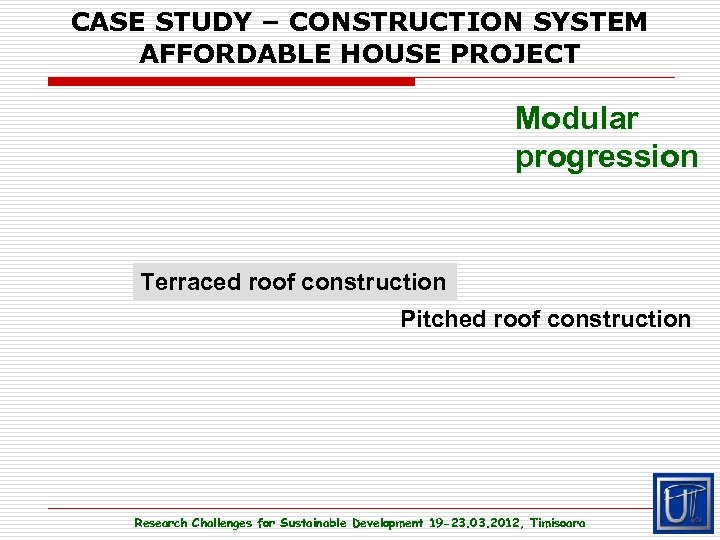 CASE STUDY – CONSTRUCTION SYSTEM
AFFORDABLE HOUSE PROJECT

Modular progression

Terraced roof construction

Pitched roof construction

Research Challenges for Sustainable Development 19-23.03.2012, Timisoara